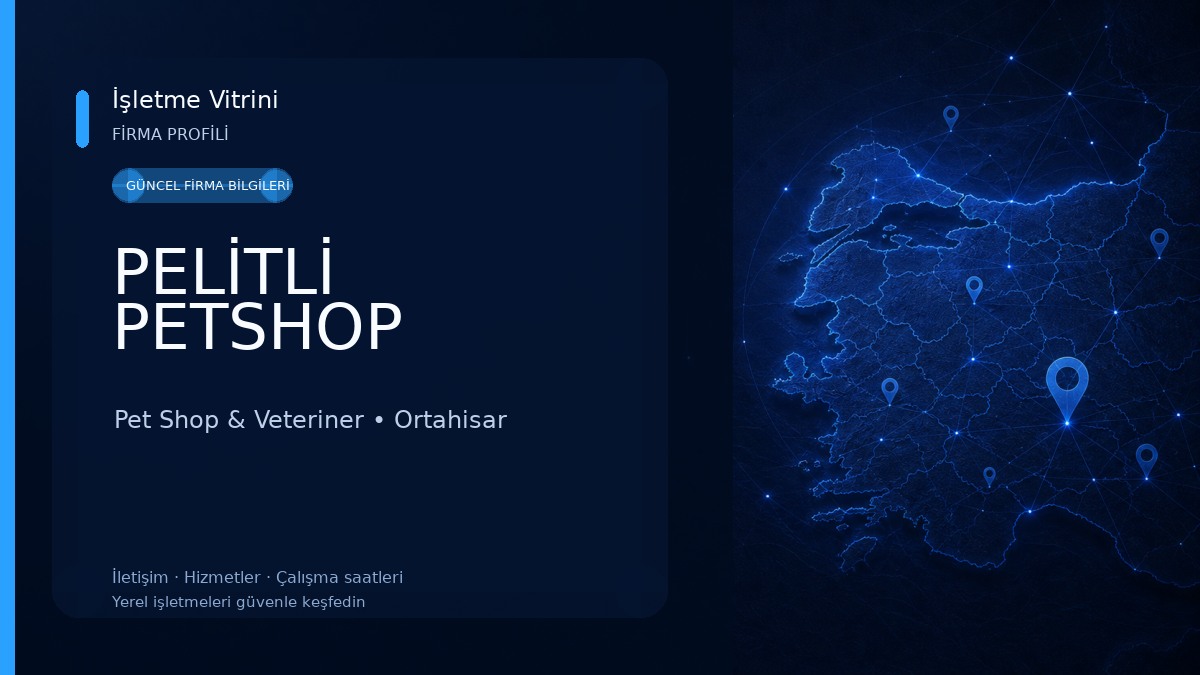 İşletme Vitrini
FİRMA PROFİLİ

GÜNCEL FİRMA BİLGİLERİ

PELİTLİ PETSHOP

Pet Shop & Veteriner • Ortahisar

İletişim · Hizmetler · Çalışma saatleri
Yerel işletmeleri güvenle keşfedin